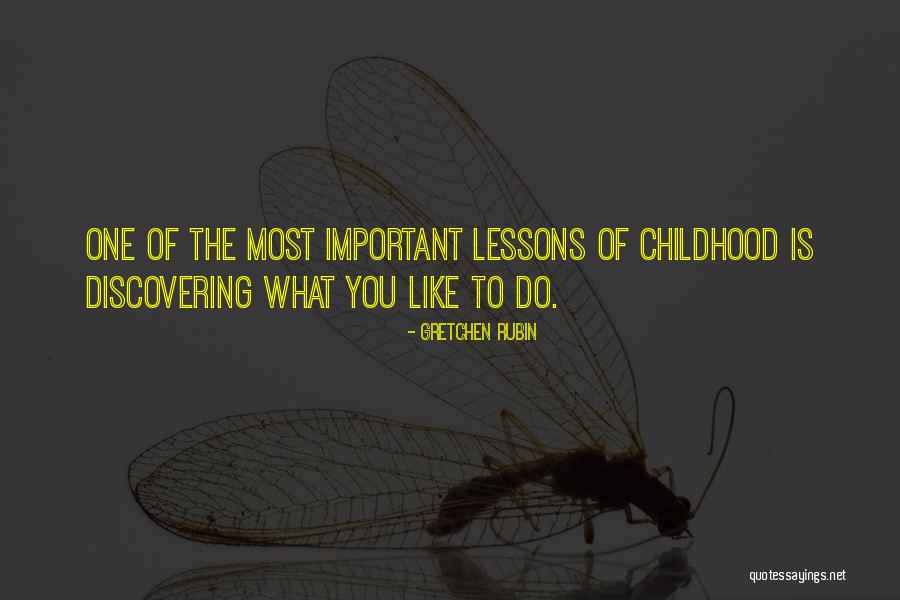 ONE OF THE MOST IMPORTANT LESSONS OF CHILDHOOD IS DISCOVERING WHAT YOU LIKE TO DO.

- GRETCHEN RUBIN

quotessayings.net